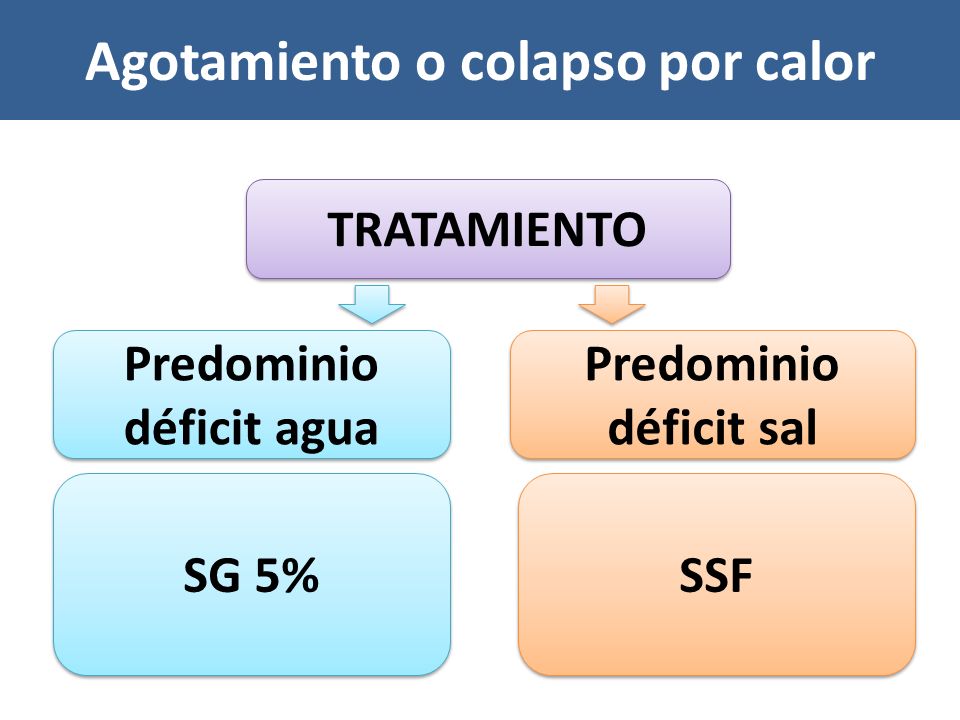 Agotamiento o colapso por calor

TRATAMIENTO

Predominio déficit agua

SG 5%

Predominio déficit sal

SSF